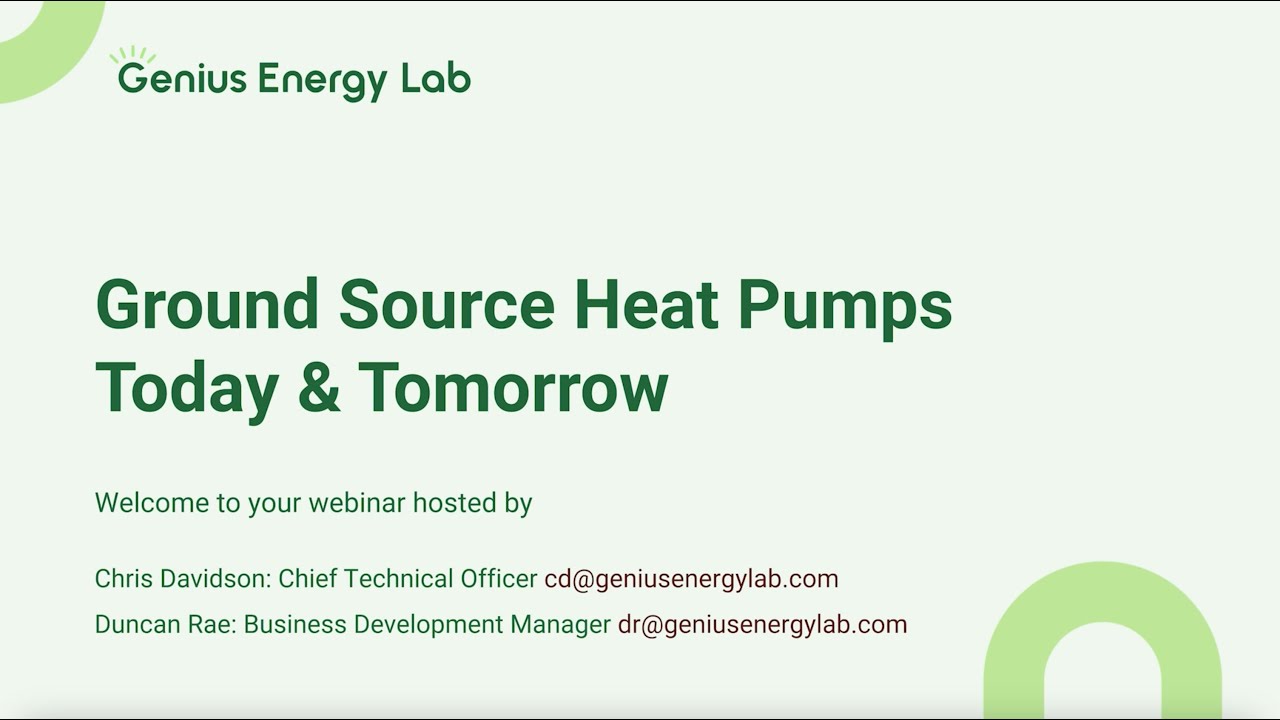 Genius Energy Lab

Ground Source Heat Pumps Today & Tomorrow

Welcome to your webinar hosted by

Chris Davidson: Chief Technical Officer cd@geniusenergylab.com

Duncan Rae: Business Development Manager dr@geniusenergylab.com